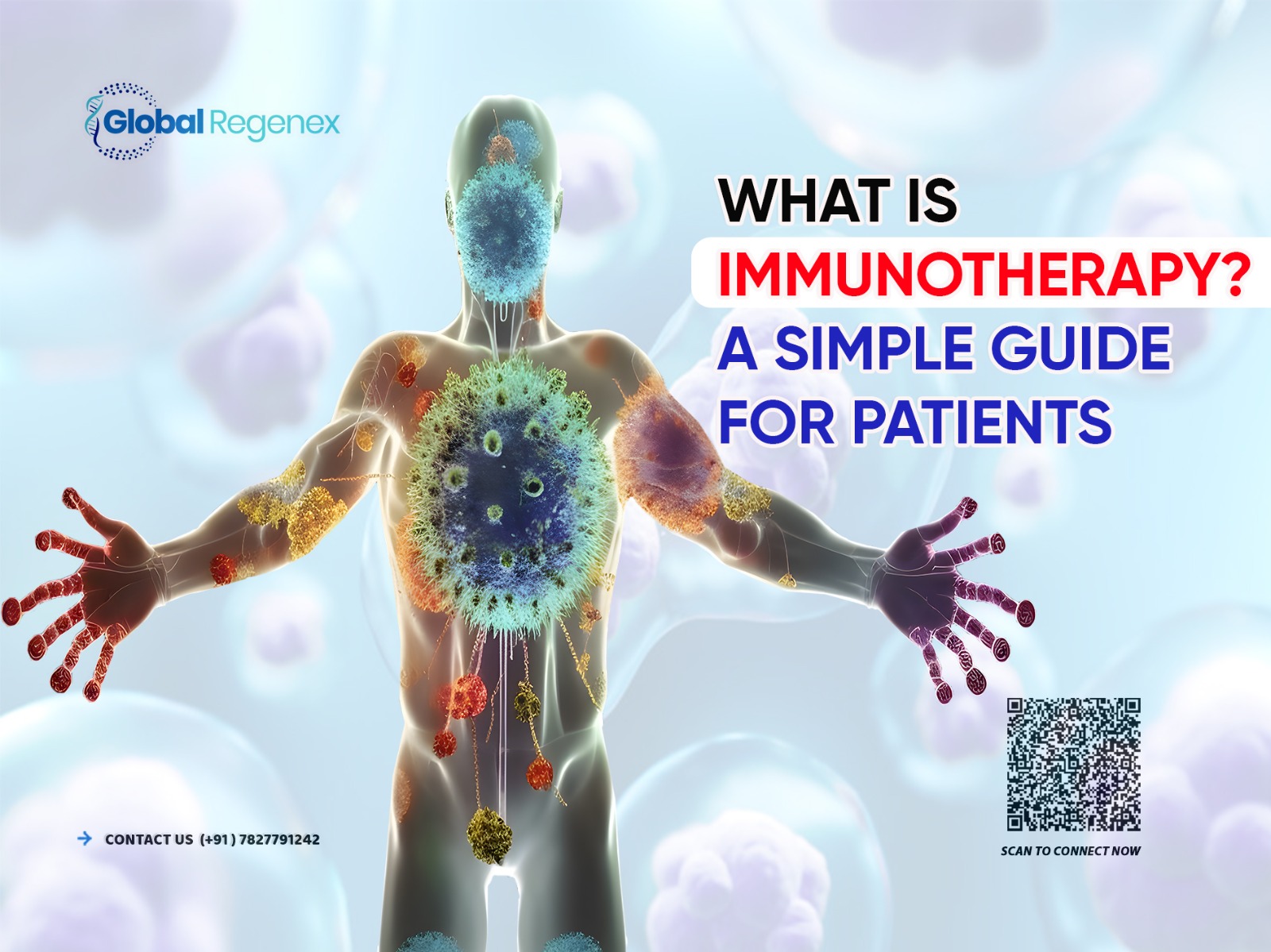 Global Regenex

WHAT IS IMMUNOTHERAPY? A SIMPLE GUIDE FOR PATIENTS

CONTACT US (+91) 7827791242

SCAN TO CONNECT NOW